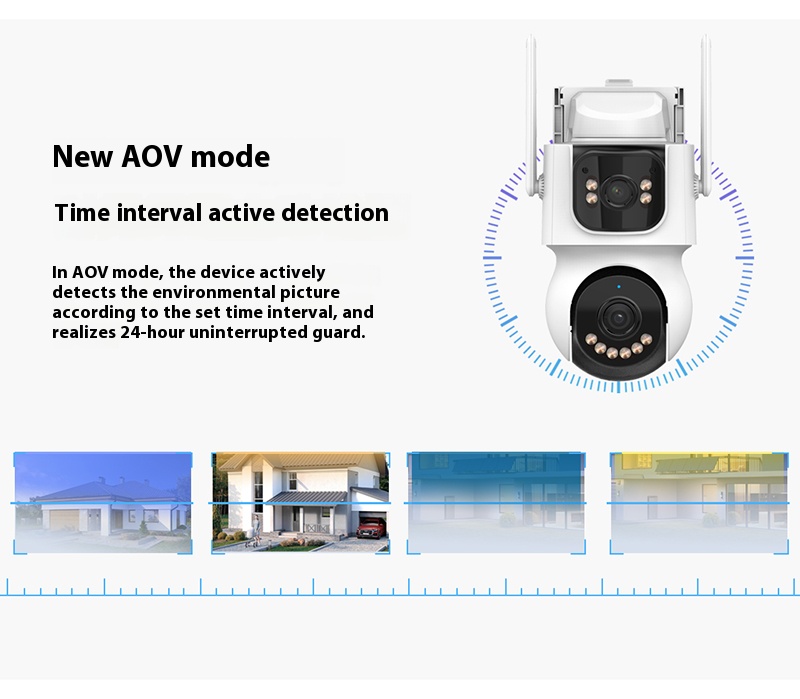 New AOV mode

Time interval active detection

In AOV mode, the device actively detects the environmental picture according to the set time interval, and realizes 24-hour uninterrupted guard.